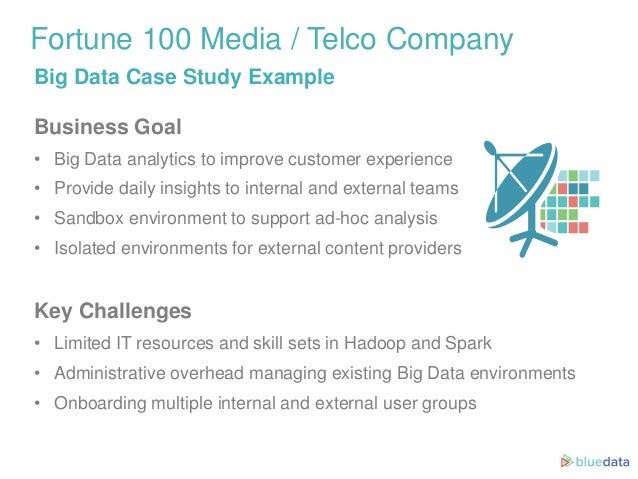 Fortune 100 Media / Telco Company
Big Data Case Study Example

Business Goal
• Big Data analytics to improve customer experience
• Provide daily insights to internal and external teams
• Sandbox environment to support ad-hoc analysis
• Isolated environments for external content providers

Key Challenges
• Limited IT resources and skill sets in Hadoop and Spark
• Administrative overhead managing existing Big Data environments
• Onboarding multiple internal and external user groups

bluedata